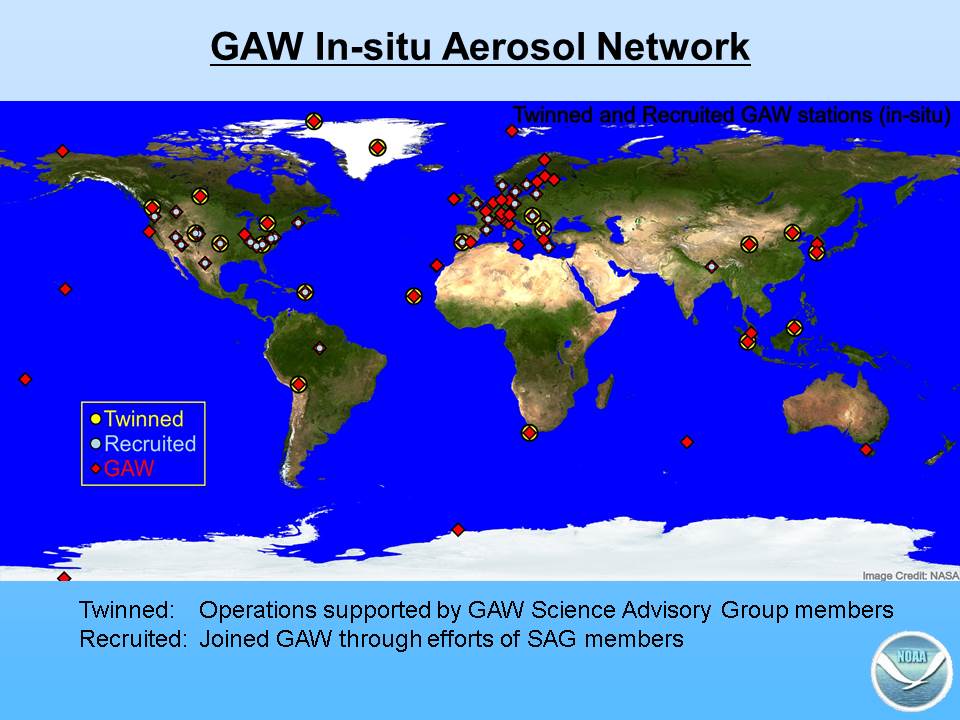 GAW In-situ Aerosol Network

Twinned and Recruited GAW stations (in-situ)

Twinned
Recruited
GAW

Image Credit: NASA

Twinned: Operations supported by GAW Science Advisory Group members
Recruited: Joined GAW through efforts of SAG members

NOAA